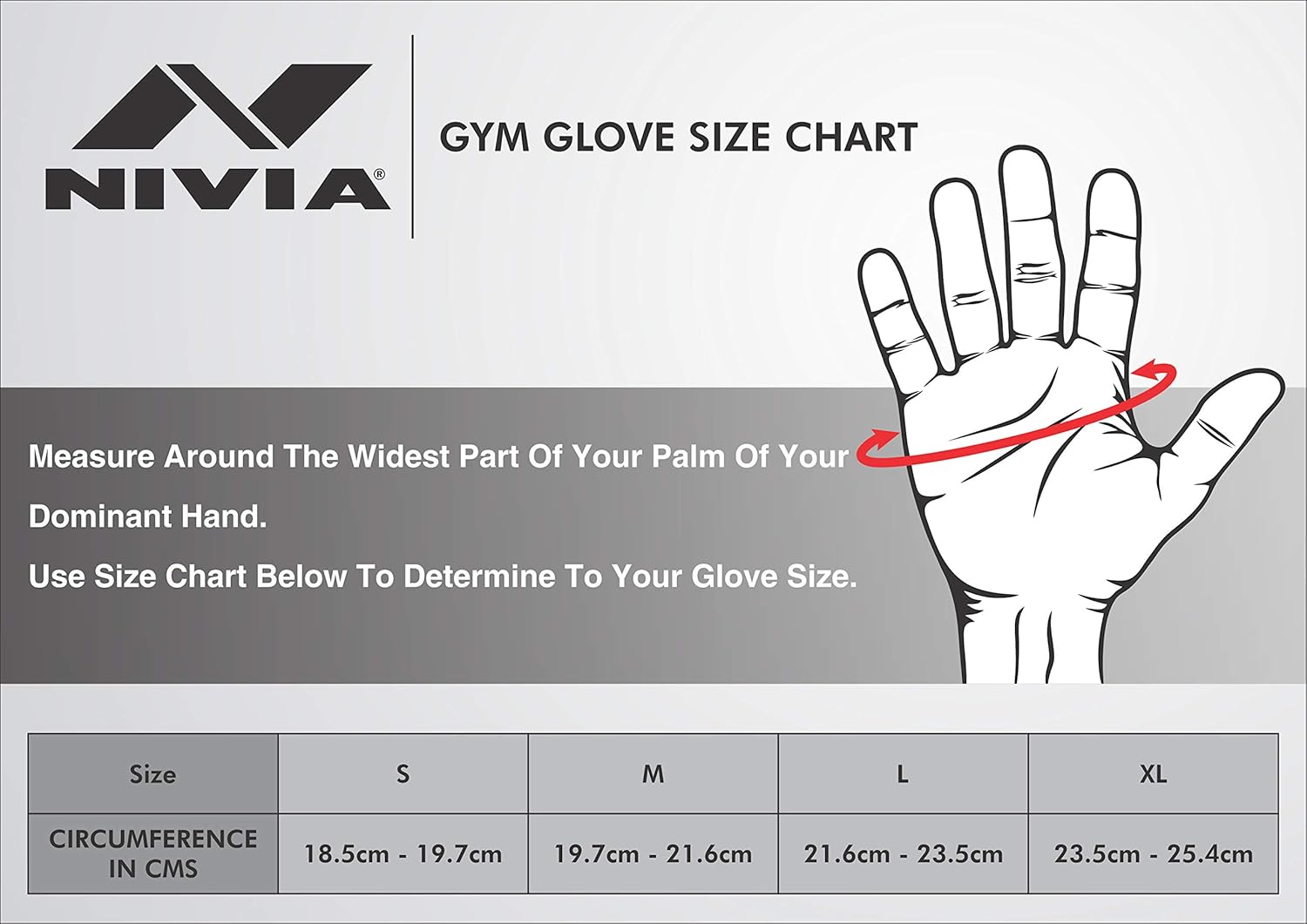 NIVIA®

GYM GLOVE SIZE CHART

Measure Around The Widest Part Of Your Palm Of Your Dominant Hand.

Use Size Chart Below To Determine To Your Glove Size.

| Size | S | M | L | XL |
|---|---|---|---|---|
| CIRCUMFERENCE IN CMS | 18.5cm - 19.7cm | 19.7cm - 21.6cm | 21.6cm - 23.5cm | 23.5cm - 25.4cm |